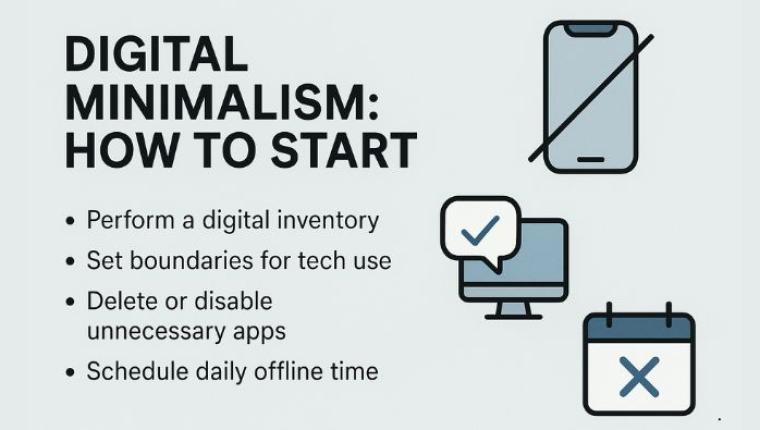 DIGITAL MINIMALISM: HOW TO START

• Perform a digital inventory
• Set boundaries for tech use
• Delete or disable unnecessary apps
• Schedule daily offline time